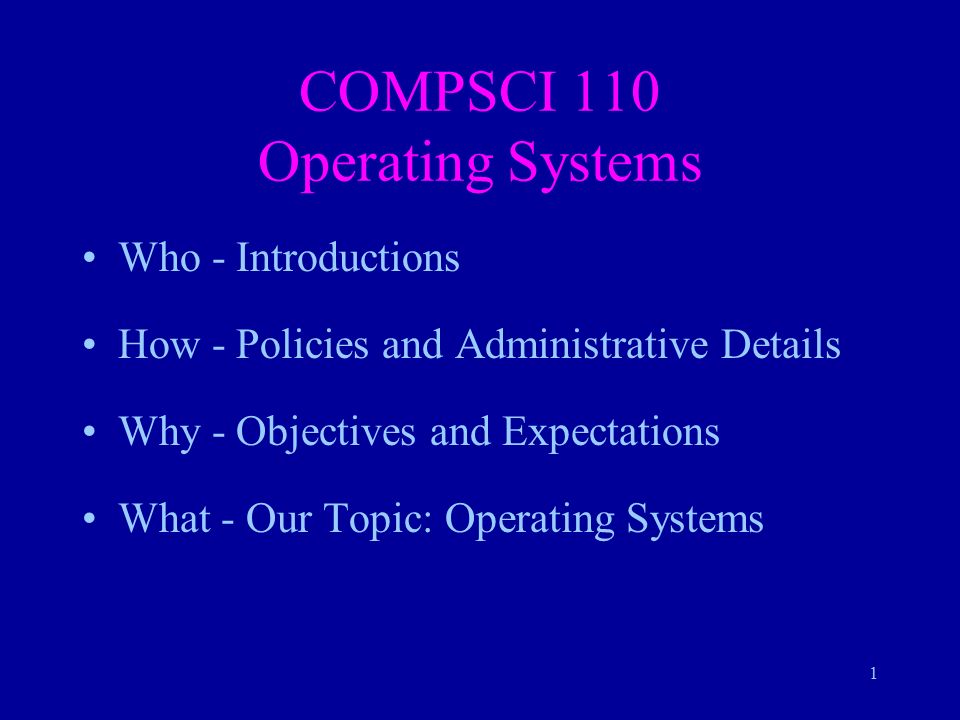 COMPSCI 110
Operating Systems

• Who - Introductions

• How - Policies and Administrative Details

• Why - Objectives and Expectations

• What - Our Topic: Operating Systems

1